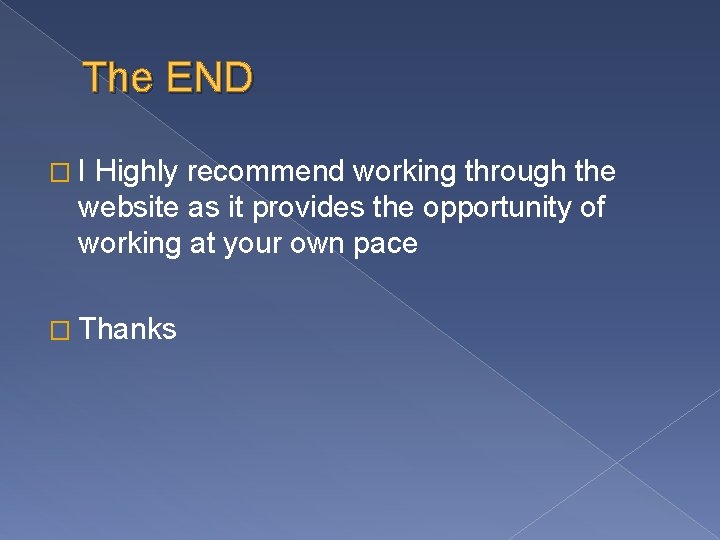 The END

I Highly recommend working through the website as it provides the opportunity of working at your own pace

Thanks